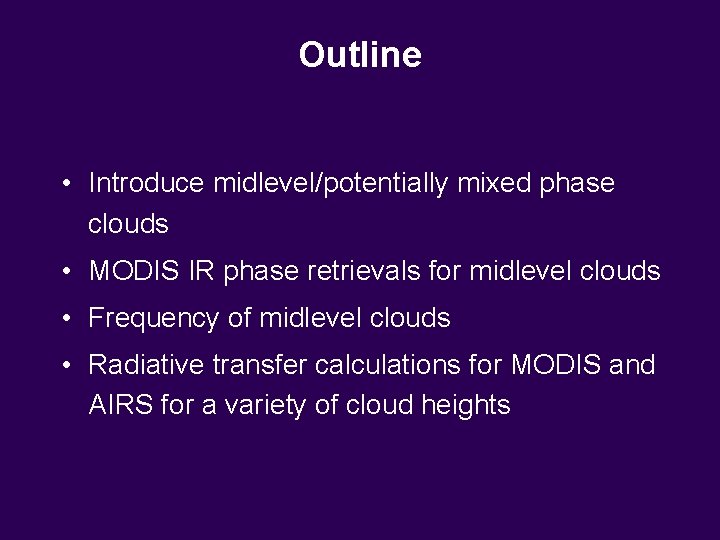 Outline

• Introduce midlevel/potentially mixed phase clouds
• MODIS IR phase retrievals for midlevel clouds
• Frequency of midlevel clouds
• Radiative transfer calculations for MODIS and AIRS for a variety of cloud heights